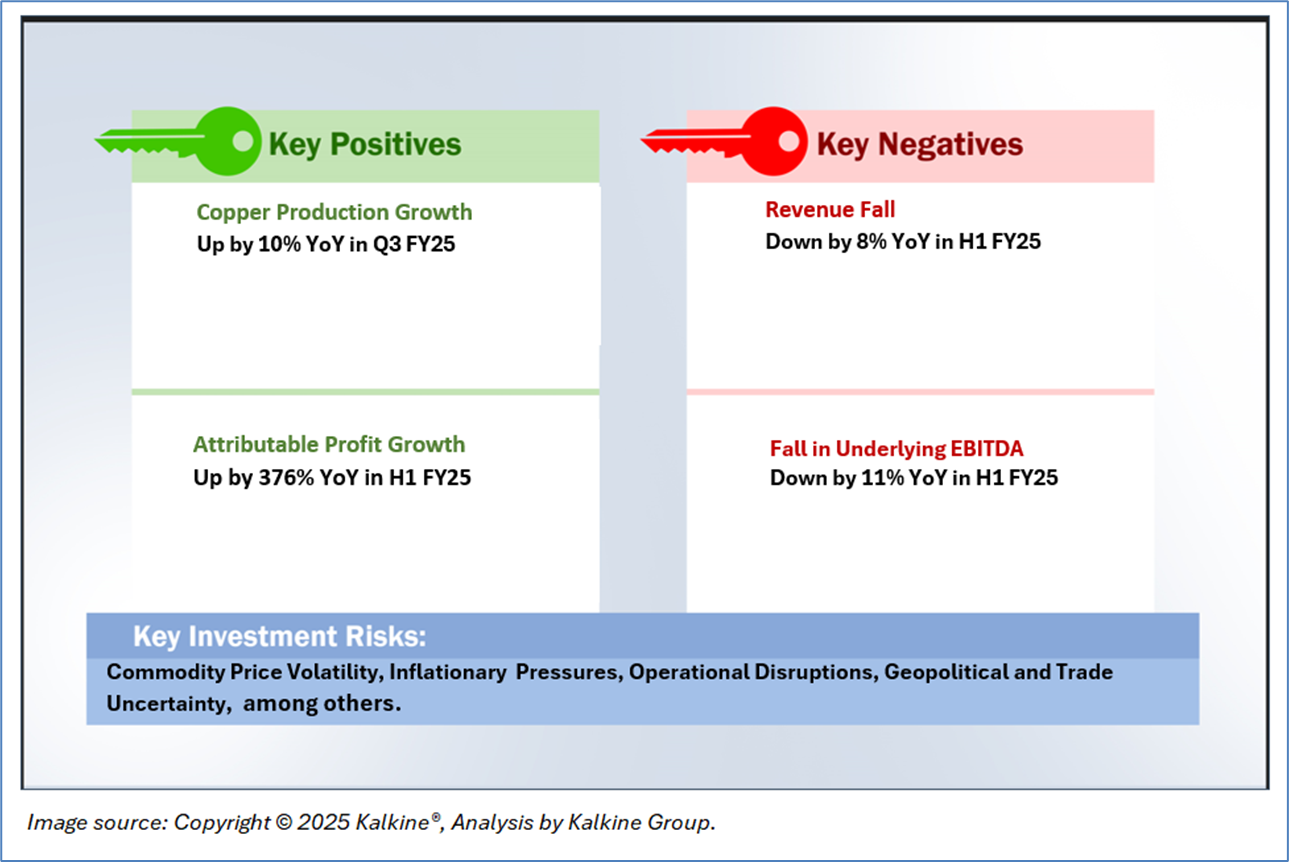 Key Positives

Copper Production Growth
Up by 10% YoY in Q3 FY25

Attributable Profit Growth
Up by 376% YoY in H1 FY25

Key Negatives

Revenue Fall
Down by 8% YoY in H1 FY25

Fall in Underlying EBITDA
Down by 11% YoY in H1 FY25

Key Investment Risks:
Commodity Price Volatility, Inflationary Pressures, Operational Disruptions, Geopolitical and Trade Uncertainty, among others.

Image source: Copyright © 2025 Kalkine®, Analysis by Kalkine Group.